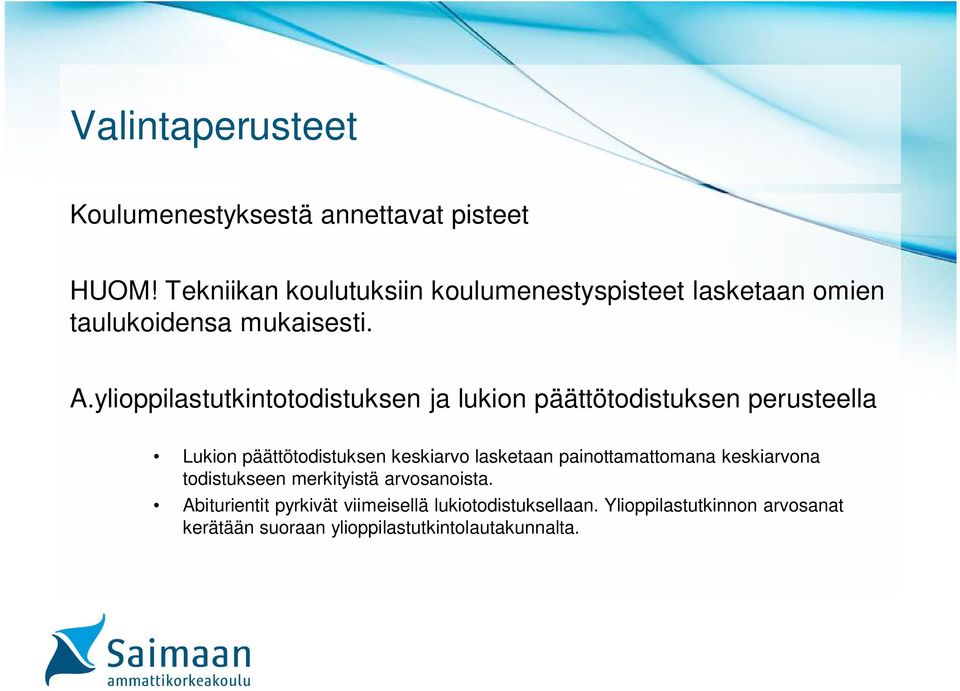 Valintaperusteet

Koulumenestyksestä annettavat pisteet

HUOM! Tekniikan koulutuksiin koulumenestyspisteet lasketaan omien taulukoidensa mukaisesti.

A.ylioppilastutkintotodistuksen ja lukion päättötodistuksen perusteella

• Lukion päättötodistuksen keskiarvo lasketaan painottamattomana keskiarvona todistukseen merkityistä arvosanoista.
• Abiturientit pyrkivät viimeisellä lukiotodistuksellaan. Ylioppilastutkinnon arvosanat kerätään suoraan ylioppilastutkintolautakunnalta.

Saimaan ammattikorkeakoulu